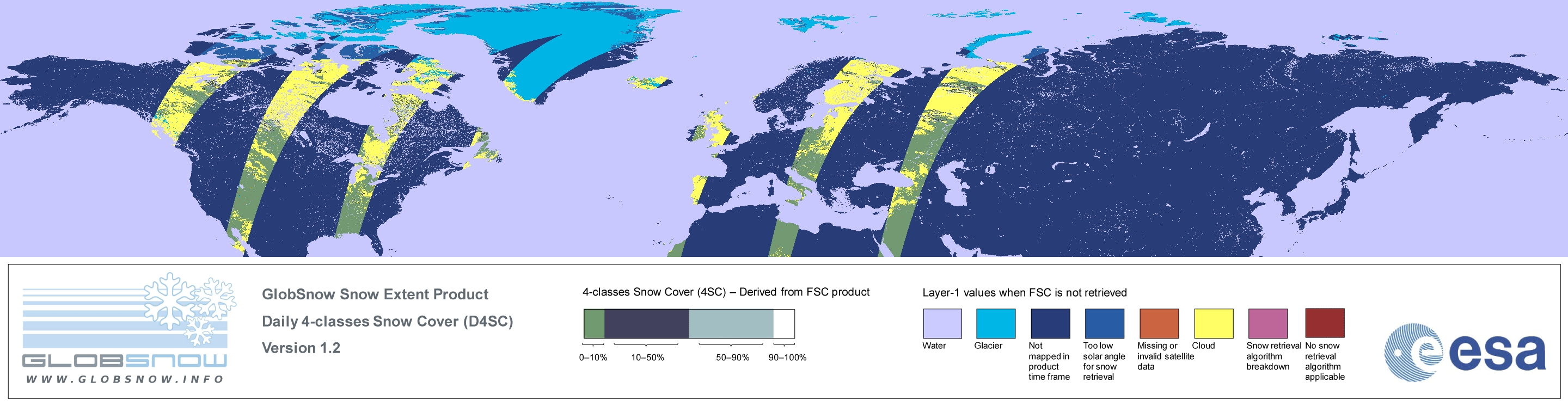 GLOBSNOW
WWW.GLOBSNOW.INFO

GlobSnow Snow Extent Product
Daily 4-classes Snow Cover (D4SC)
Version 1.2

4-classes Snow Cover (4SC) – Derived from FSC product

0–10%
10–50%
50–90%
90–100%

Layer-1 values when FSC is not retrieved

Water
Glacier
Not mapped in product time frame
Too low solar angle for snow retrieval
Missing or invalid satellite data
Cloud
Snow retrieval algorithm breakdown
No snow retrieval algorithm applicable

esa